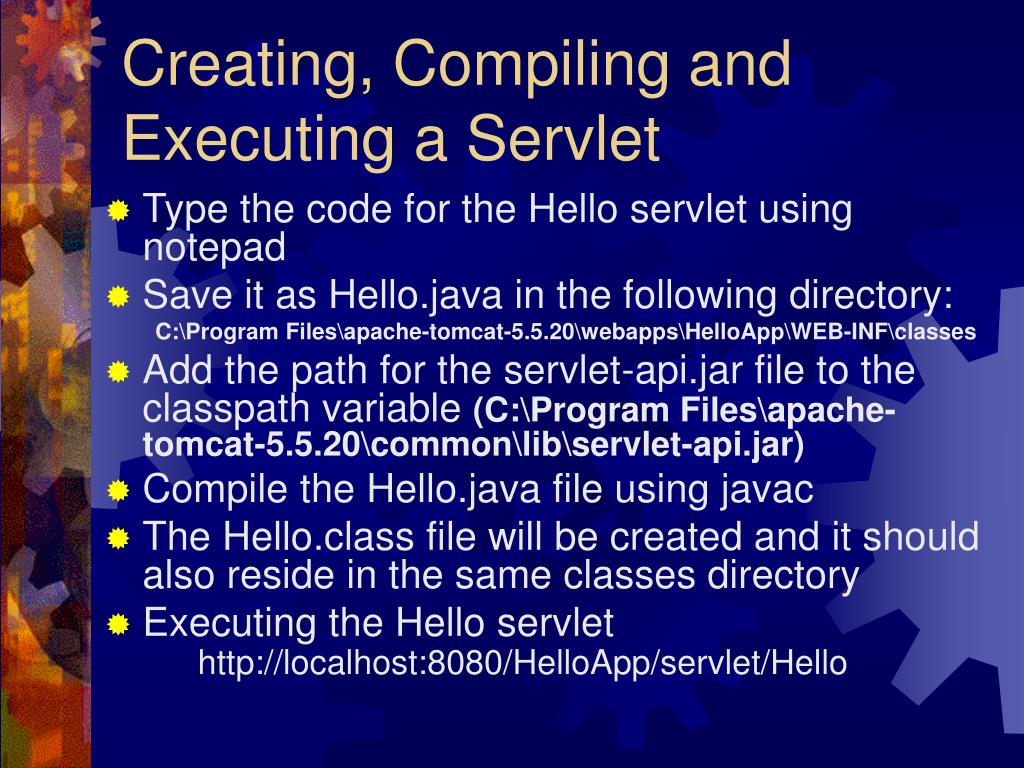 Creating, Compiling and Executing a Servlet

Type the code for the Hello servlet using notepad

Save it as Hello.java in the following directory:
C:\Program Files\apache-tomcat-5.5.20\webapps\HelloApp\WEB-INF\classes

Add the path for the servlet-api.jar file to the classpath variable (C:\Program Files\apache-tomcat-5.5.20\common\lib\servlet-api.jar)

Compile the Hello.java file using javac

The Hello.class file will be created and it should also reside in the same classes directory

Executing the Hello servlet
http://localhost:8080/HelloApp/servlet/Hello